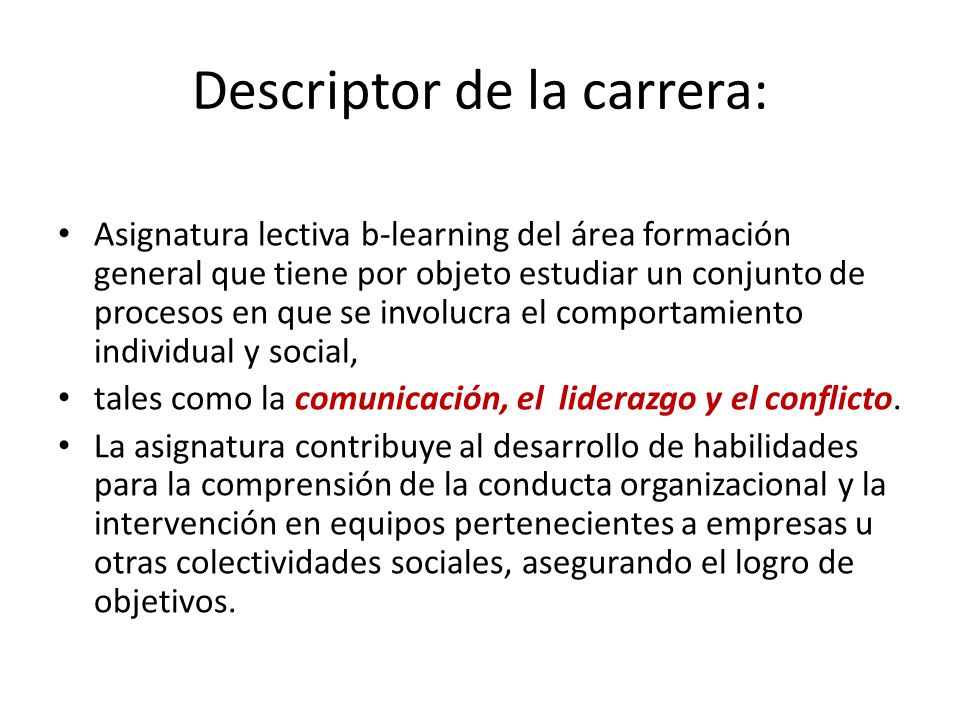 Descriptor de la carrera:

• Asignatura lectiva b-learning del área formación general que tiene por objeto estudiar un conjunto de procesos en que se involucra el comportamiento individual y social,
• tales como la comunicación, el liderazgo y el conflicto.
• La asignatura contribuye al desarrollo de habilidades para la comprensión de la conducta organizacional y la intervención en equipos pertenecientes a empresas u otras colectividades sociales, asegurando el logro de objetivos.